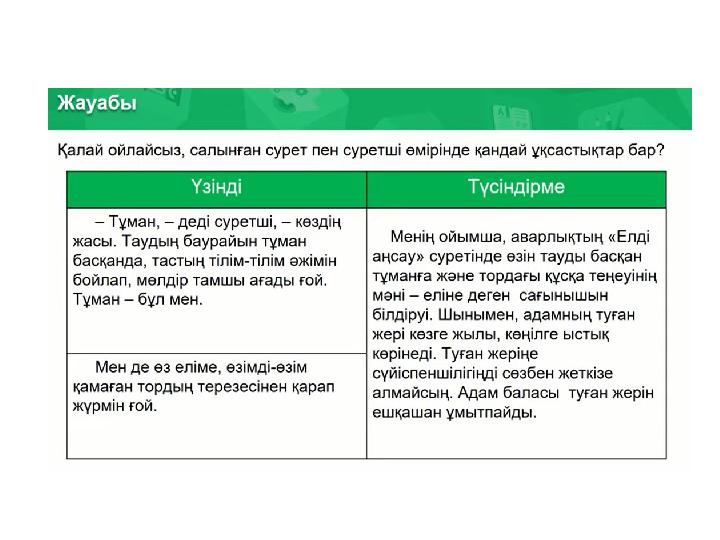 Жауабы

Қалай ойлайсыз, салынған сурет пен суретші өмірінде қандай ұқсастықтар бар?

| Үзінді | Түсіндірме |
|---|---|
| – Тұман, – деді суретші, – көздің жасы. Таудың баурайын тұман басқанда, тастың тілім-тілім әжімін бойлап, мөлдір тамшы ағады ғой. Тұман – бұл мен. | Менің ойымша, аварлықтың «Елді аңсау» суретінде өзін тауды басқан тұманға және тордағы құсқа теңеуінің мәні – еліне деген сағынышын білдіруі. Шынымен, адамның туған жері көзге жылы, көңілге ыстық көрінеді. Туған жеріңе сүйіспеншілігіңді сөзбен жеткізе алмайсың. Адам баласы туған жерін ешқашан ұмытпайды. |
| Мен де өз еліме, өзімді-өзім қамаған тордың терезесінен қарап жүрмін ғой. | |